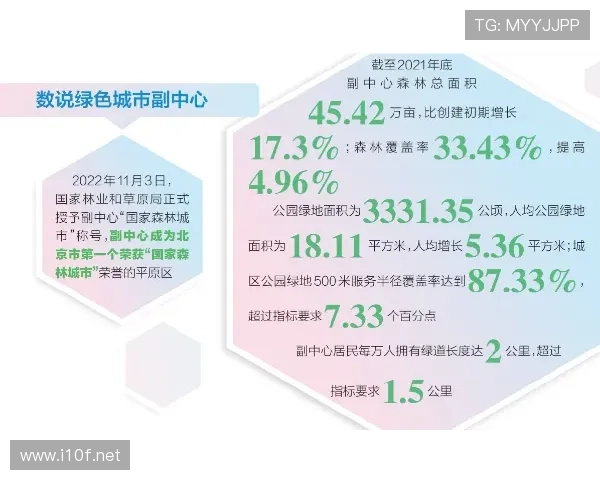 TG: MYYJJPP

数说绿色城市副中心

2022年11月3日，国家林业和草原局正式授予副中心“国家森林城市”称号，副中心成为北京市第一个荣获“国家森林城市”荣誉的平原区

截至2021年底副中心森林总面积45.42万亩，比创建初期增长17.3%；森林覆盖率33.43%，提高4.96%

公园绿地面积为3331.35公顷，人均公园绿地面积为18.11平方米，人均增长5.36平方米；城区公园绿地500米服务半径覆盖率达到87.33%，超过指标要求7.33个百分点

副中心居民每万人拥有绿道长度达2公里，超过指标要求1.5公里

www.i10f.net